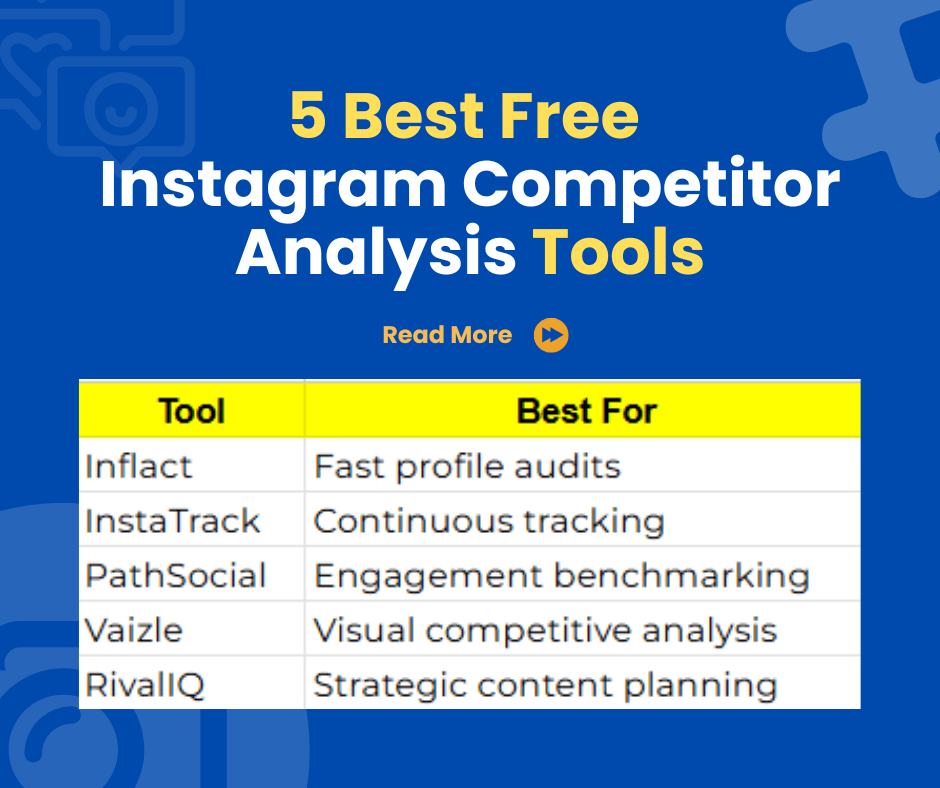 5 Best Free Instagram Competitor Analysis Tools

Read More

| Tool | Best For |
|---|---|
| Inflact | Fast profile audits |
| InstaTrack | Continuous tracking |
| PathSocial | Engagement benchmarking |
| Vaizle | Visual competitive analysis |
| RivalIQ | Strategic content planning |